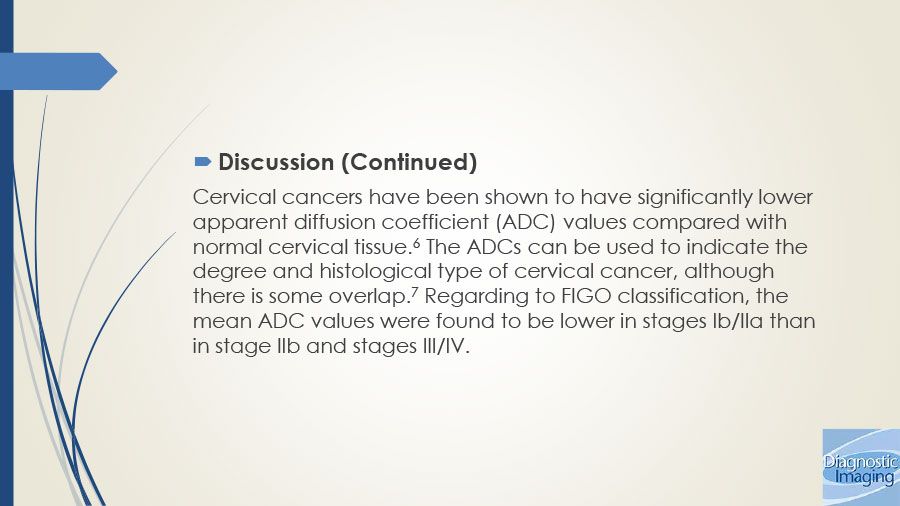 Discussion (Continued)

Cervical cancers have been shown to have significantly lower apparent diffusion coefficient (ADC) values compared with normal cervical tissue.$^6$ The ADCs can be used to indicate the degree and histological type of cervical cancer, although there is some overlap.$^7$ Regarding to FIGO classification, the mean ADC values were found to be lower in stages Ib/IIa than in stage IIb and stages III/IV.

Diagnostic Imaging